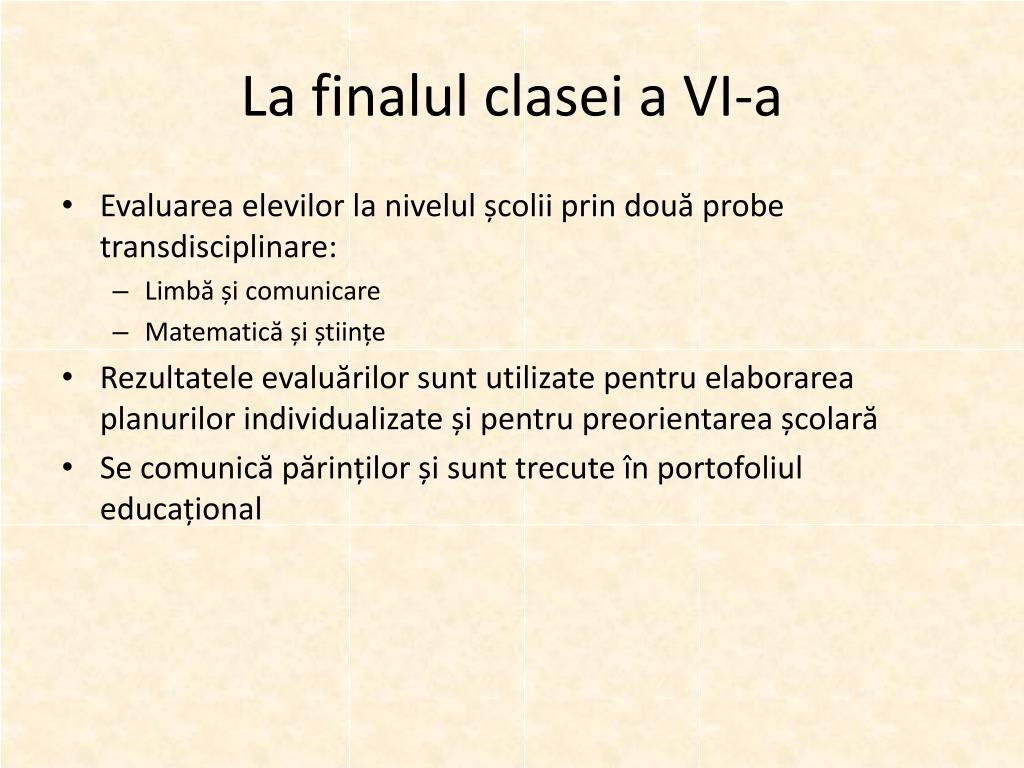 La finalul clasei a VI-a

• Evaluarea elevilor la nivelul școlii prin două probe transdisciplinare:
– Limbă și comunicare
– Matematică și științe
• Rezultatele evaluărilor sunt utilizate pentru elaborarea planurilor individualizate și pentru preorientarea școlară
• Se comunică părinților și sunt trecute în portofoliul educațional